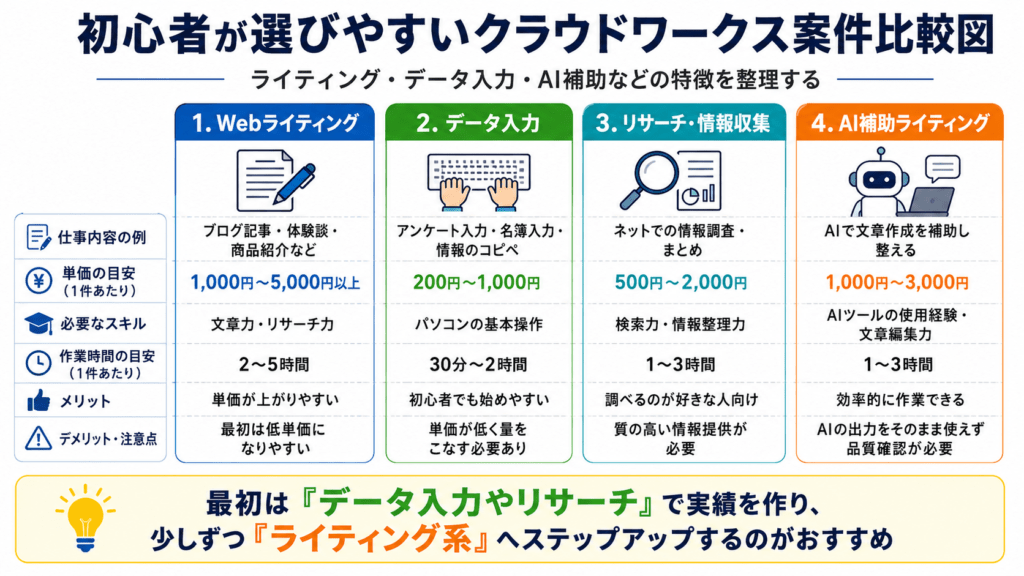 初心者が選びやすいクラウドワークス案件比較図

ライティング・データ入力・AI補助などの特徴を整理する

| | 1. Webライティング | 2. データ入力 | 3. リサーチ・情報収集 | 4. AI補助ライティング |
|---|---|---|---|---|
| 仕事内容の例 | ブログ記事・体験談・商品紹介など | アンケート入力・名簿入力・情報のコピペ | ネットでの情報調査・まとめ | AIで文章作成を補助し整える |
| 単価の目安（1件あたり） | 1,000円～5,000円以上 | 200円～1,000円 | 500円～2,000円 | 1,000円～3,000円 |
| 必要なスキル | 文章力・リサーチ力 | パソコンの基本操作 | 検索力・情報整理力 | AIツールの使用経験・文章編集力 |
| 作業時間の目安（1件あたり） | 2～5時間 | 30分～2時間 | 1～3時間 | 1～3時間 |
| メリット | 単価が上がりやすい | 初心者でも始めやすい | 調べるのが好きな人向け | 効率的に作業できる |
| デメリット・注意点 | 最初は低単価になりやすい | 単価が低く量をこなす必要あり | 質の高い情報提供が必要 | AIの出力をそのまま使えず品質確認が必要 |

最初は『データ入力やリサーチ』で実績を作り、少しずつ『ライティング系』へステップアップするのがおすすめ